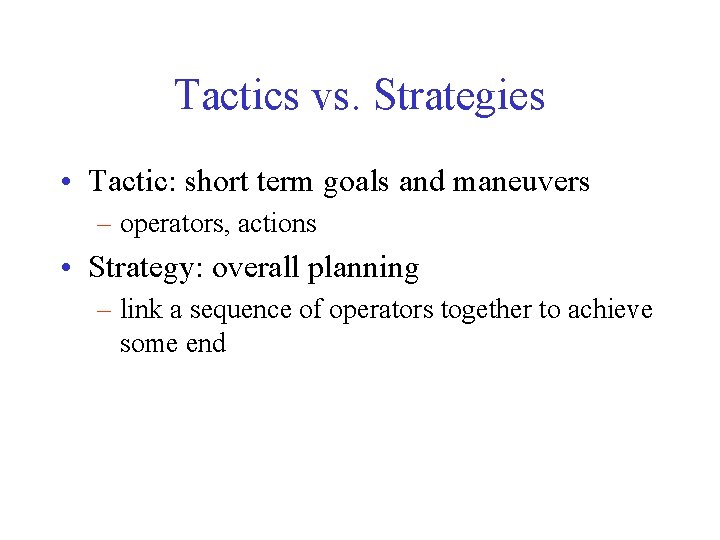 Tactics vs. Strategies

• Tactic: short term goals and maneuvers
– operators, actions

• Strategy: overall planning
– link a sequence of operators together to achieve some end